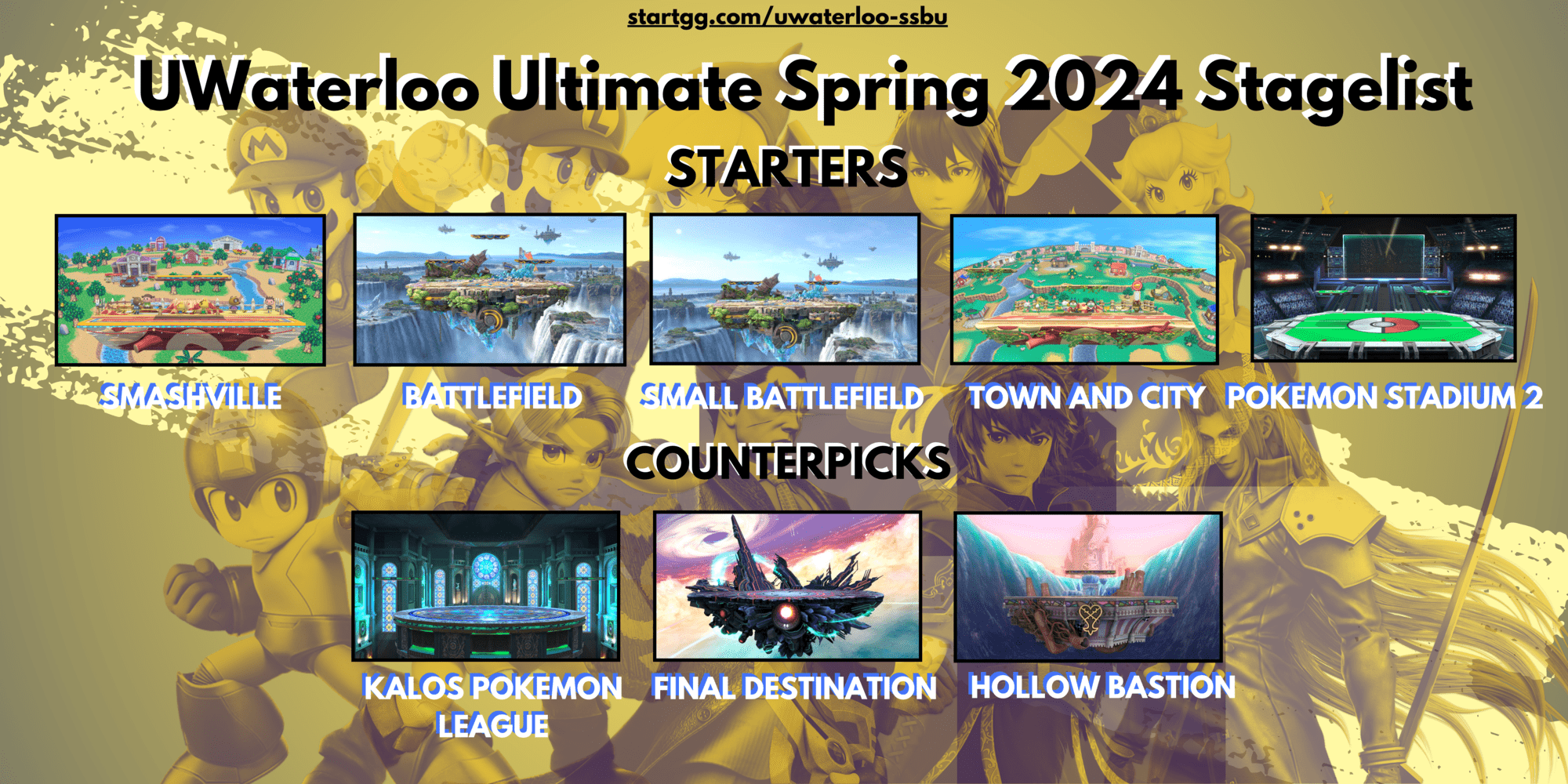 startgg.com/uwaterloo-ssbu

UWaterloo Ultimate Spring 2024 Stagelist

STARTERS

SMASHVILLE

BATTLEFIELD

SMALL BATTLEFIELD

TOWN AND CITY

POKEMON STADIUM 2

COUNTERPICKS

KALOS POKEMON LEAGUE

FINAL DESTINATION

HOLLOW BASTION